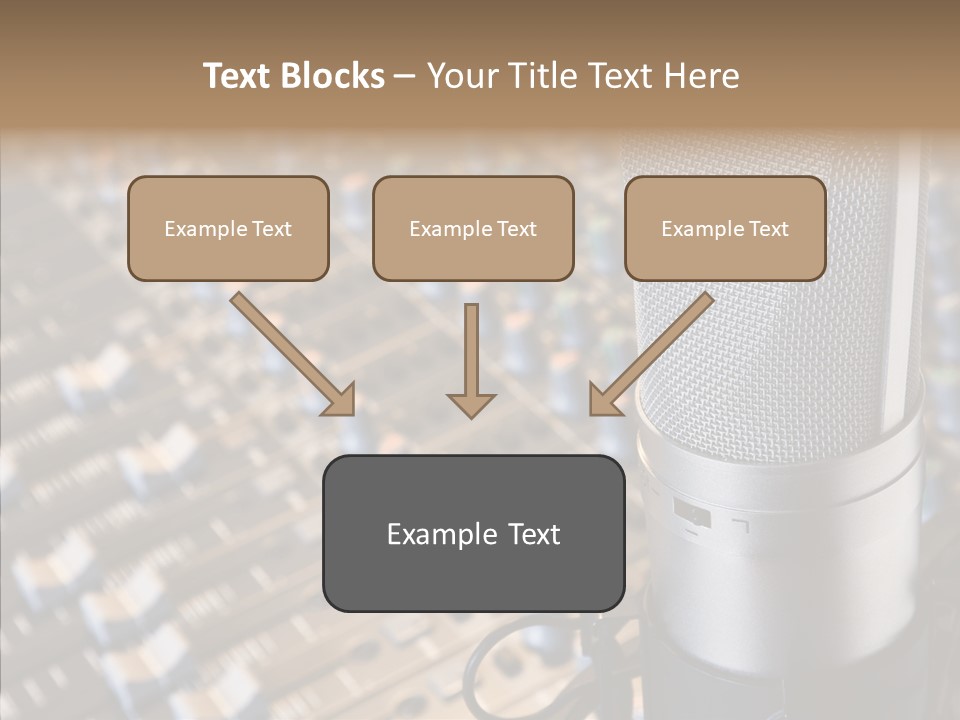 Text Blocks – Your Title Text Here

Example Text

Example Text

Example Text

Example Text